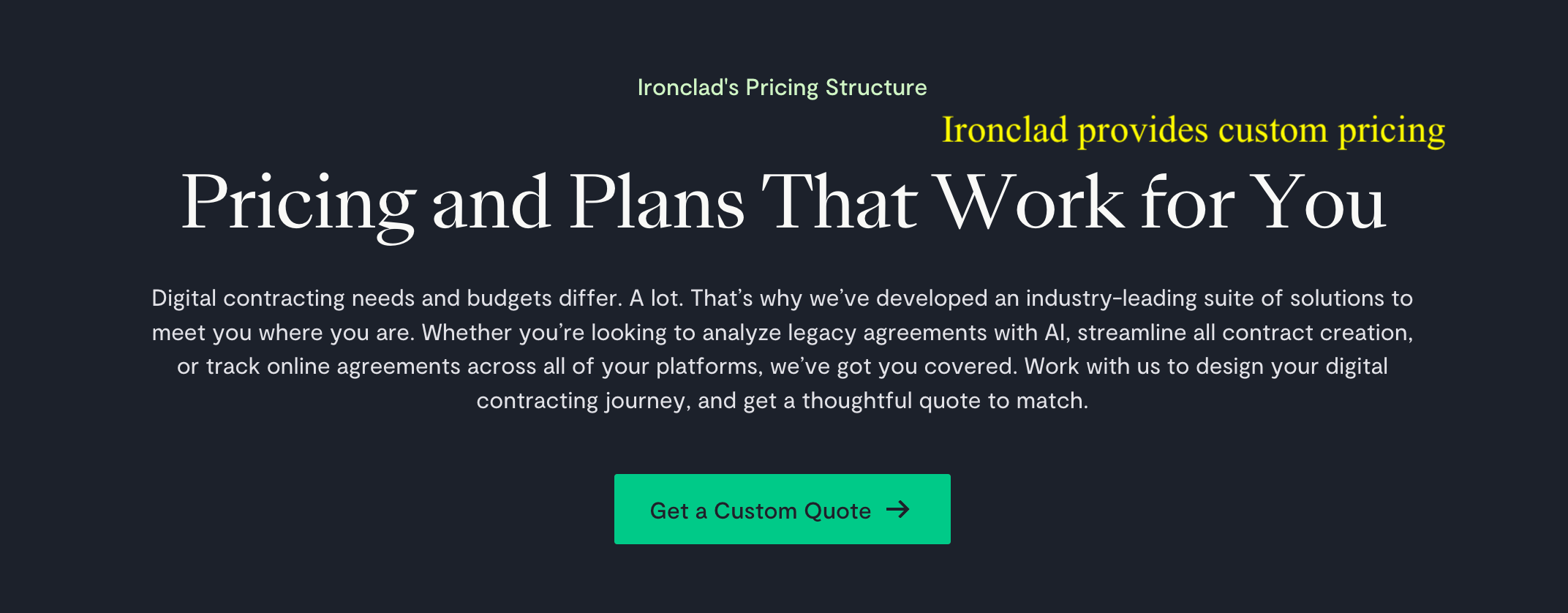 Ironclad's Pricing Structure

Ironclad provides custom pricing

Pricing and Plans That Work for You

Digital contracting needs and budgets differ. A lot. That’s why we’ve developed an industry-leading suite of solutions to meet you where you are. Whether you’re looking to analyze legacy agreements with AI, streamline all contract creation, or track online agreements across all of your platforms, we’ve got you covered. Work with us to design your digital contracting journey, and get a thoughtful quote to match.

Get a Custom Quote →